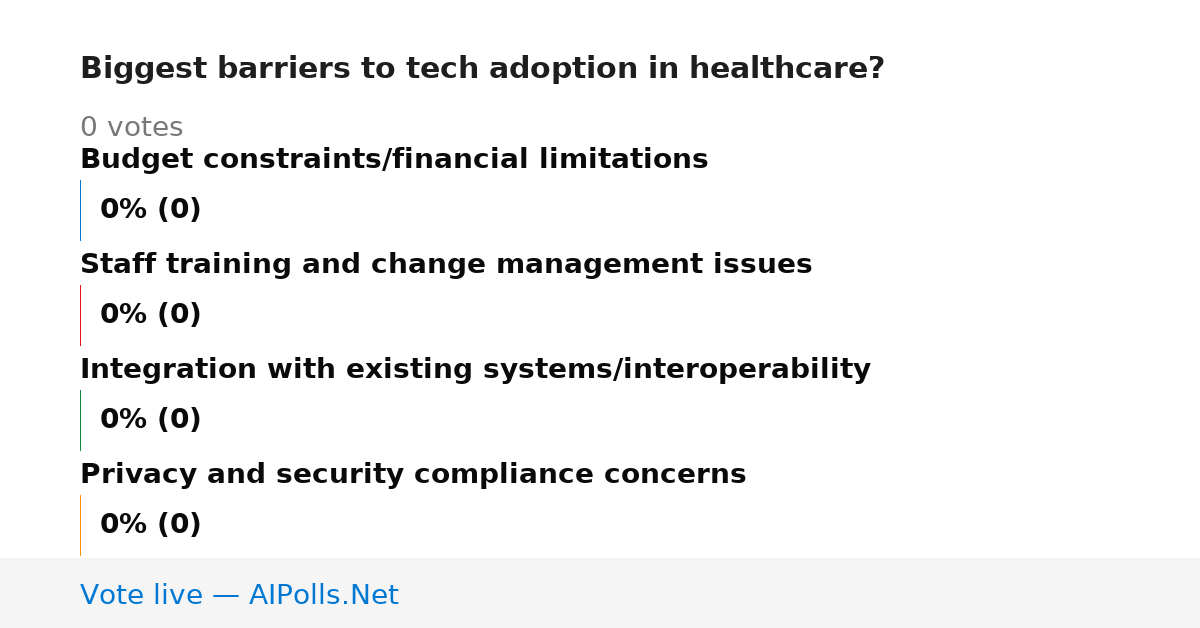 Biggest barriers to tech adoption in healthcare?

0 votes

Budget constraints/financial limitations

0% (0)

Staff training and change management issues

0% (0)

Integration with existing systems/interoperability

0% (0)

Privacy and security compliance concerns

0% (0)

Vote live — AIPolls.Net